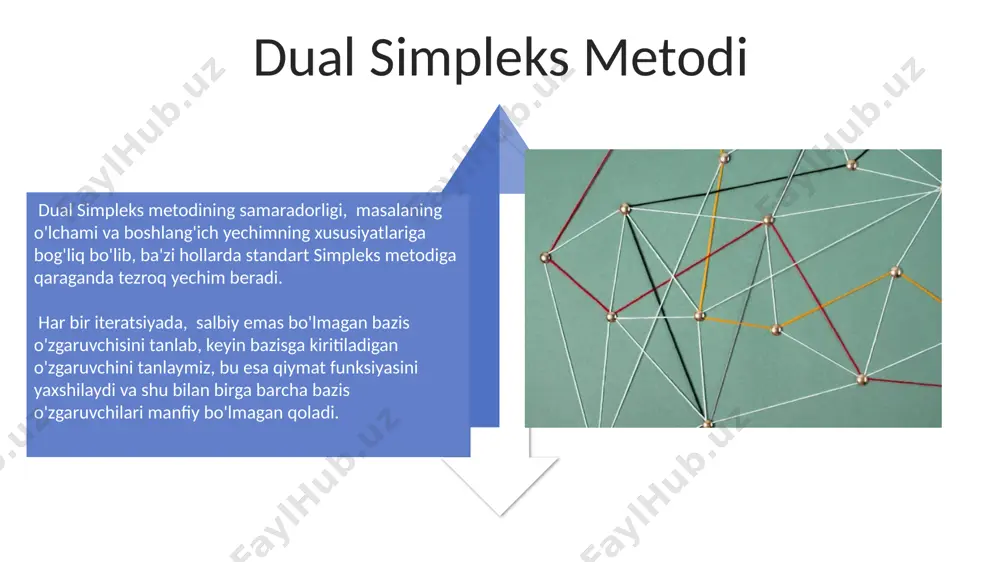 Dual Simpleks Metodi

Dual Simpleks metodining samaradorligi, masalaning o'lchami va boshlang'ich yechimning xususiyatlariga bog'liq bo'lib, ba'zi hollarda standart Simpleks metodiga qaraganda tezroq yechim beradi.

Har bir iteratsiyada, salbiy emas bo'lmagan bazis o'zgaruvchisini tanlab, keyin bazisga kiritiladigan o'zgaruvchini tanlaymiz, bu esa qiymat funksiyasini yaxshilaydi va shu bilan birga barcha bazis o'zgaruvchilari manfiy bo'lmagan qoladi.

FaylHub.uz FaylHub.uz FaylHub.uz FaylHub.uz FaylHub.uz FaylHub.uz